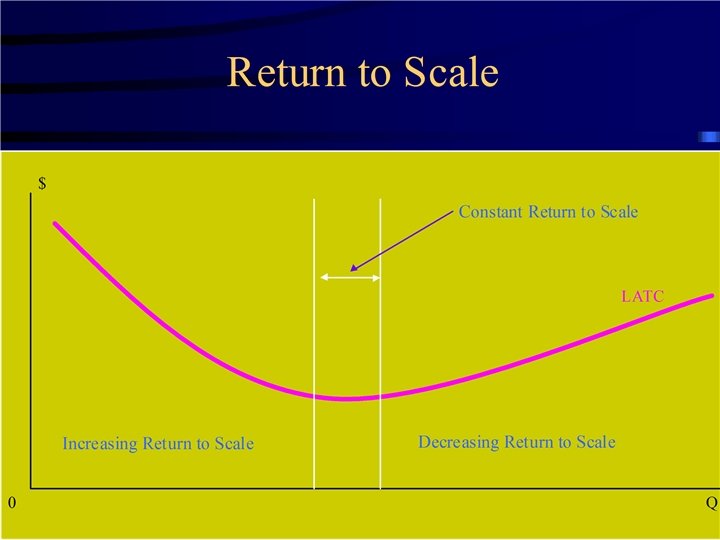 Return to Scale

$

Constant Return to Scale

LATC

Increasing Return to Scale

Decreasing Return to Scale

0

Q